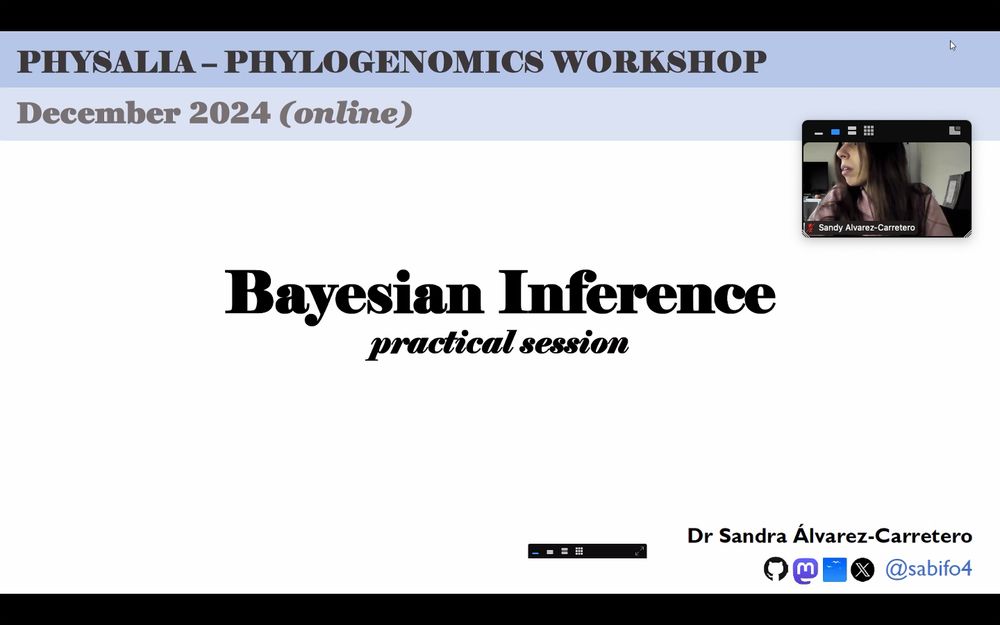 PHYSALIA – PHYLOGENOMICS WORKSHOP

December 2024 (online)

Sandy Alvarez-Carretero

Bayesian Inference

practical session

Dr Sandra Álvarez-Carretero

@sabifo4